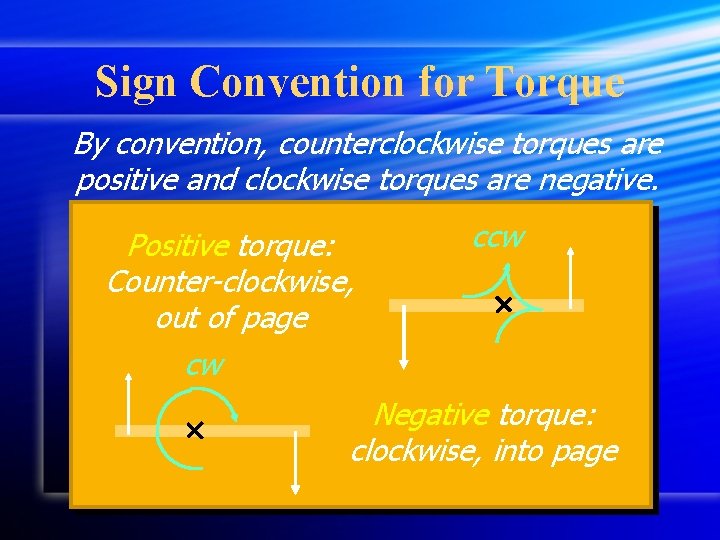 Sign Convention for Torque

By convention, counterclockwise torques are positive and clockwise torques are negative.

Positive torque: Counter-clockwise, out of page

ccw

cw

Negative torque: clockwise, into page